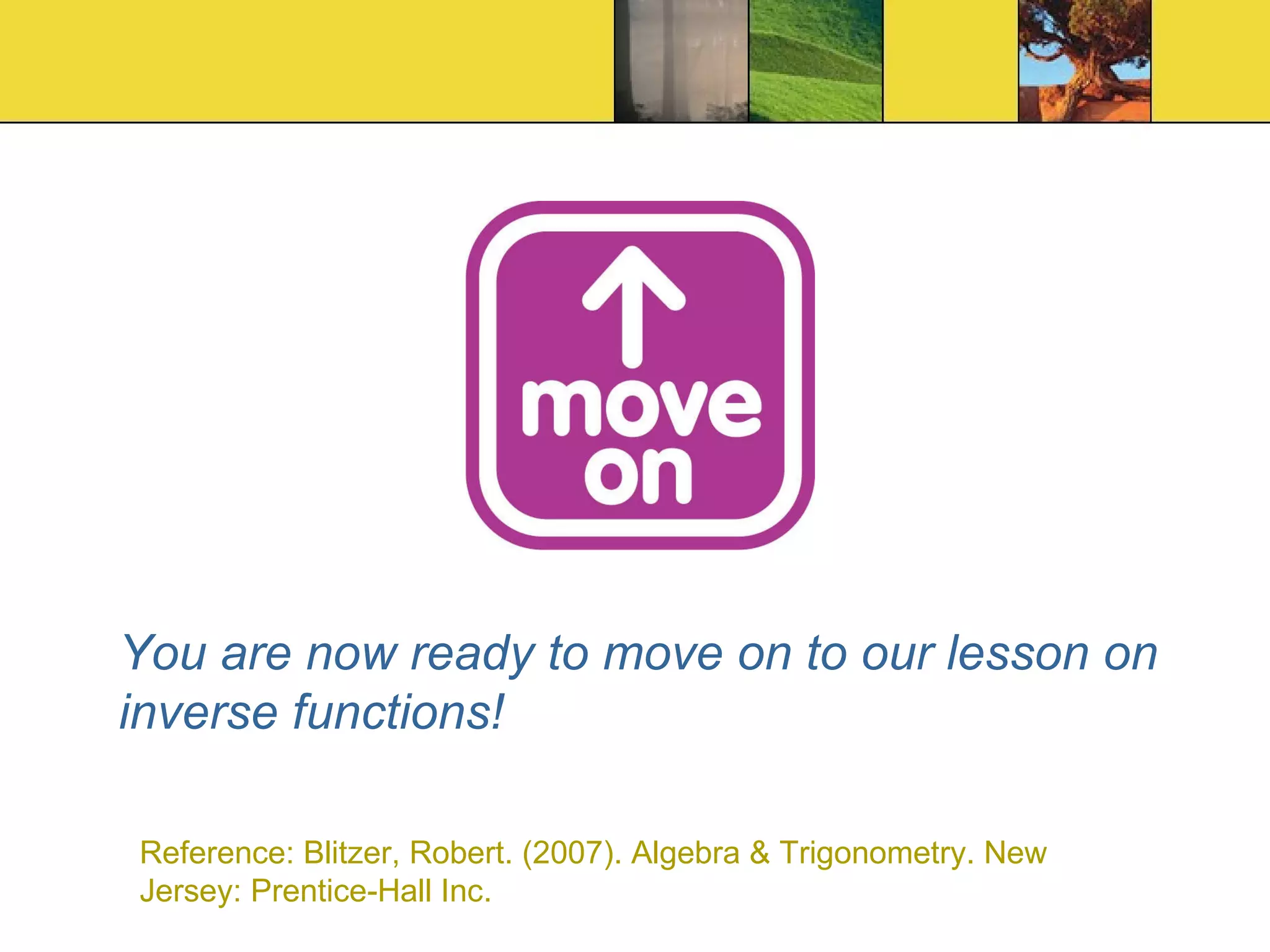 move on

You are now ready to move on to our lesson on inverse functions!

Reference: Blitzer, Robert. (2007). Algebra & Trigonometry. New Jersey: Prentice-Hall Inc.